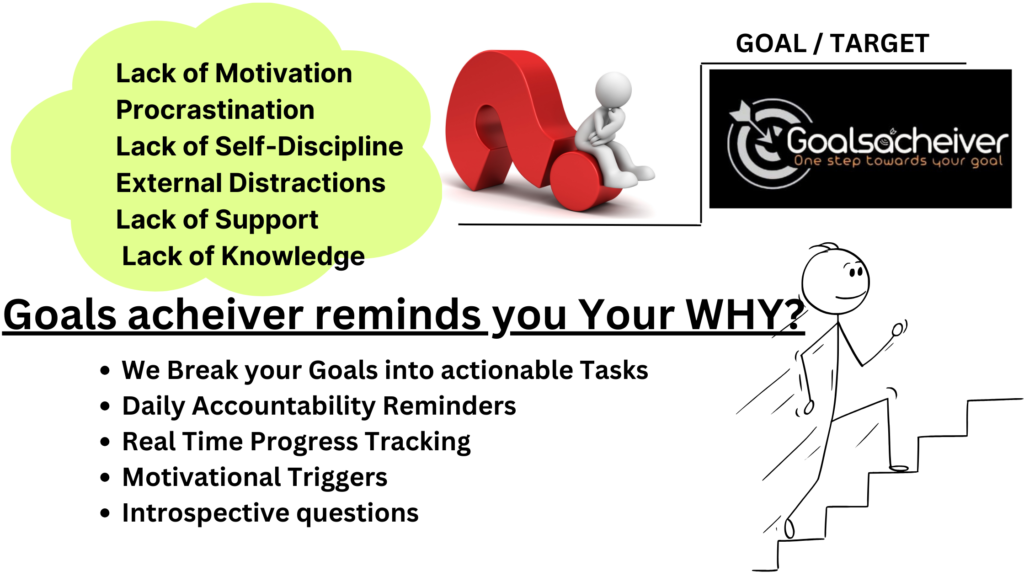 Lack of Motivation
Procrastination
Lack of Self-Discipline
External Distractions
Lack of Support
Lack of Knowledge

GOAL / TARGET

Goalsacheiver
One step towards your goal

Goals acheiver reminds you Your WHY?

- We Break your Goals into actionable Tasks
- Daily Accountability Reminders
- Real Time Progress Tracking
- Motivational Triggers
- Introspective questions